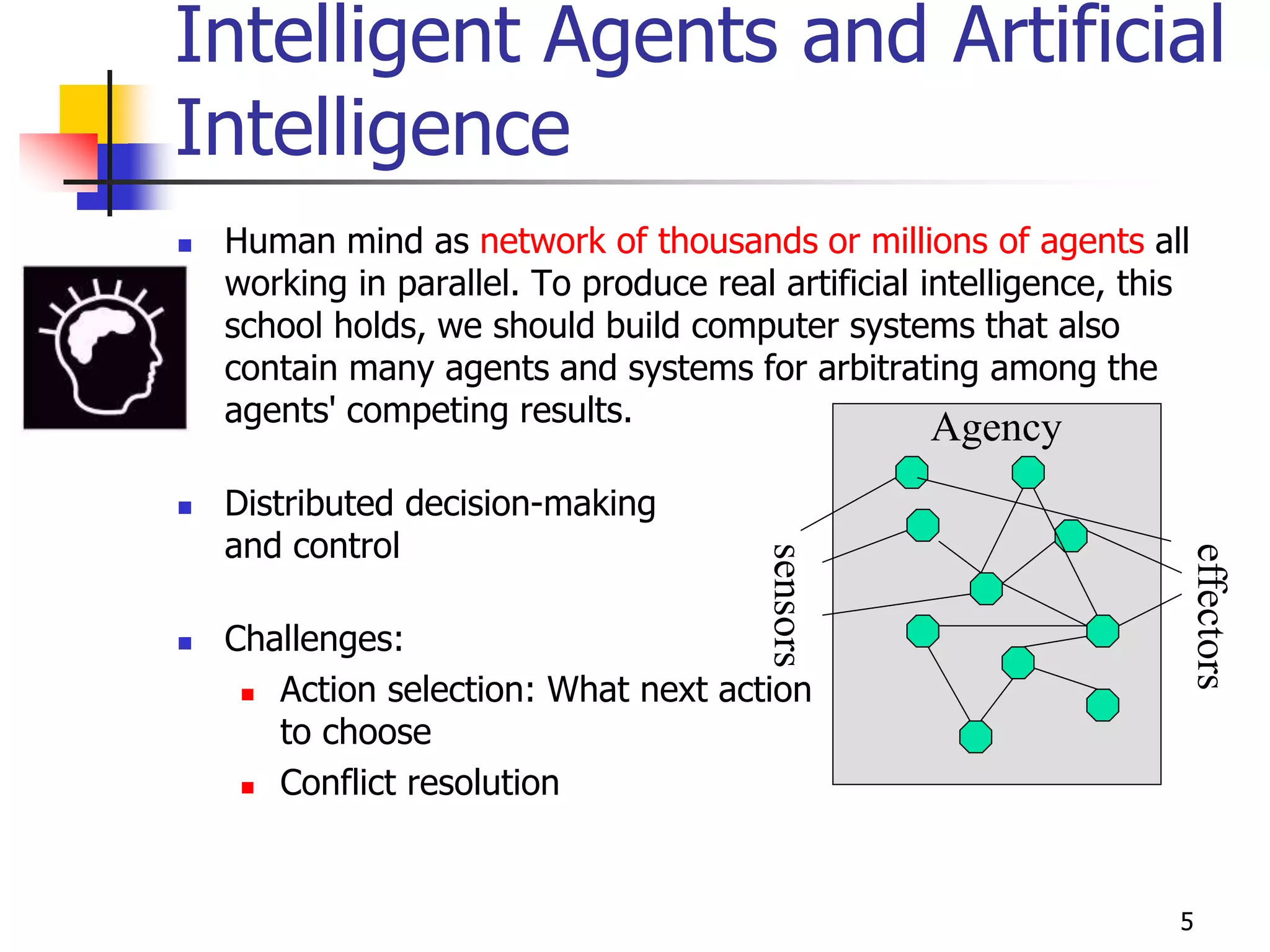 Intelligent Agents and Artificial Intelligence

Human mind as network of thousands or millions of agents all working in parallel. To produce real artificial intelligence, this school holds, we should build computer systems that also contain many agents and systems for arbitrating among the agents' competing results.

Distributed decision-making and control

Challenges:

Action selection: What next action to choose

Conflict resolution

Agency

sensors

effectors

5